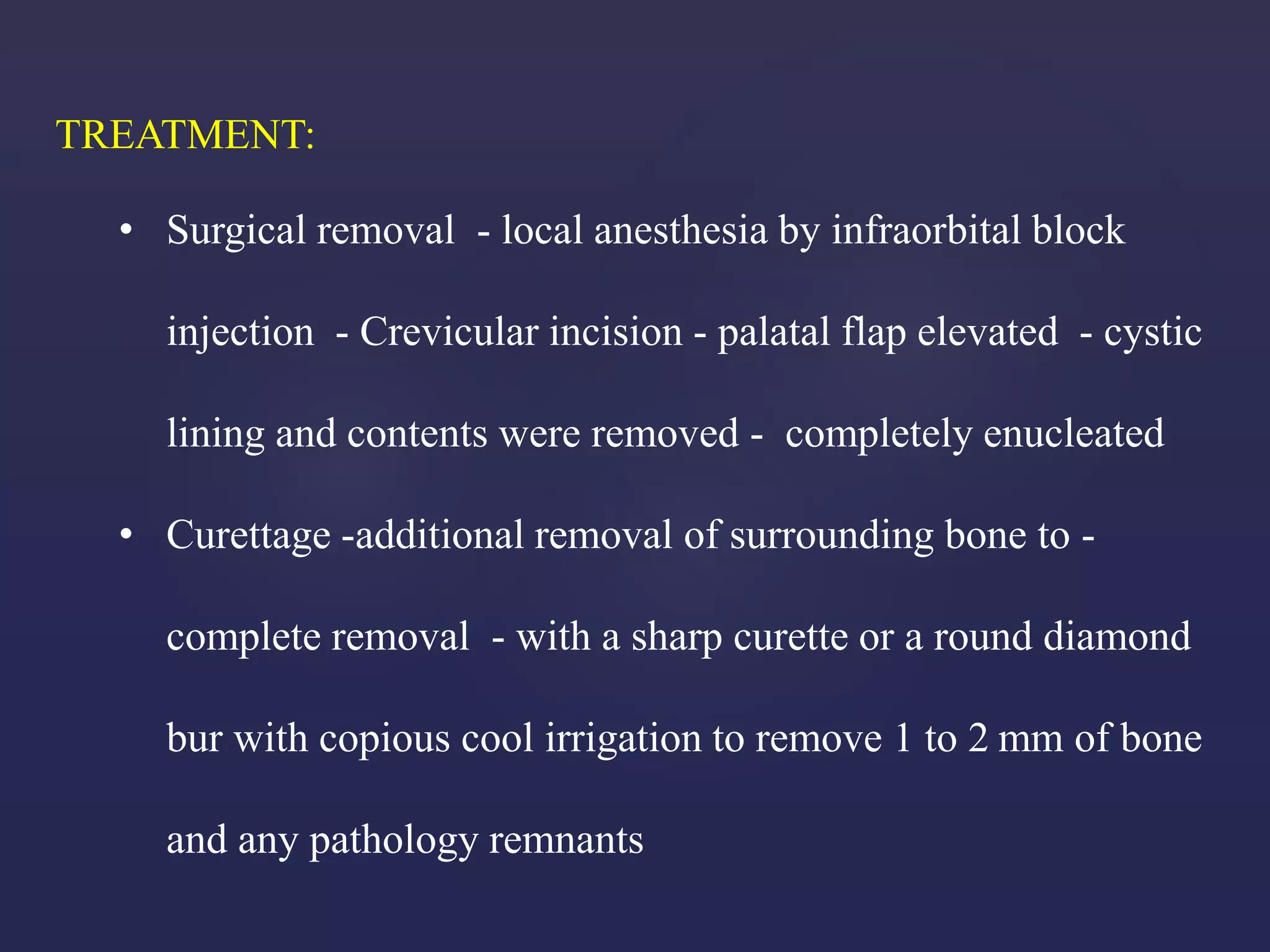 TREATMENT:

• Surgical removal - local anesthesia by infraorbital block injection - Crevicular incision - palatal flap elevated - cystic lining and contents were removed - completely enucleated

• Curettage -additional removal of surrounding bone to - complete removal - with a sharp curette or a round diamond bur with copious cool irrigation to remove 1 to 2 mm of bone and any pathology remnants